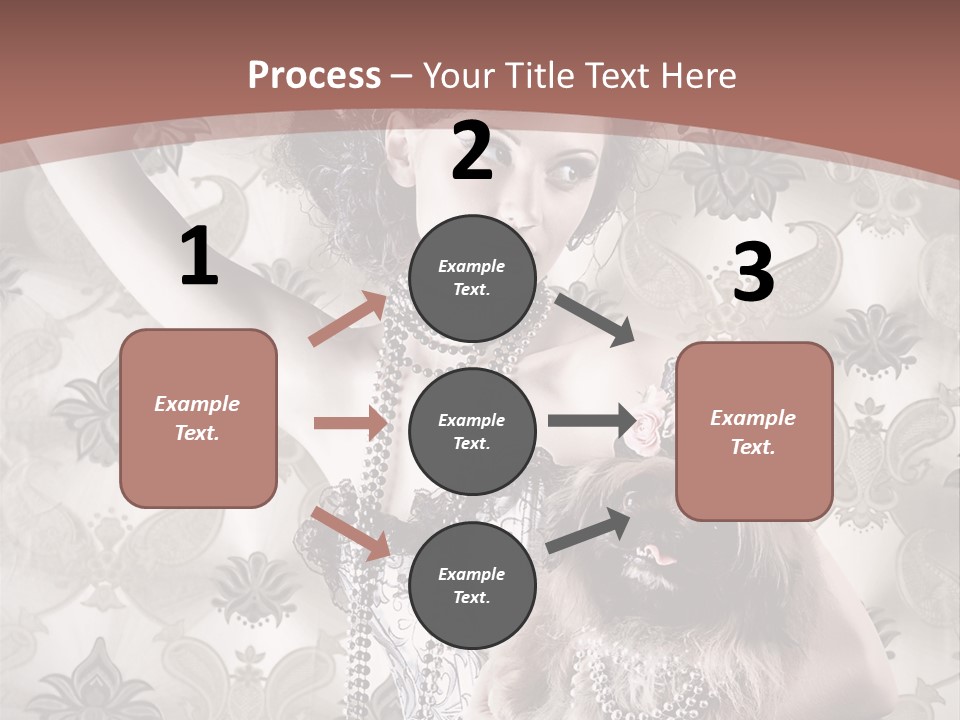 Process – Your Title Text Here

1

Example Text.

2

Example Text.

Example Text.

Example Text.

3

Example Text.